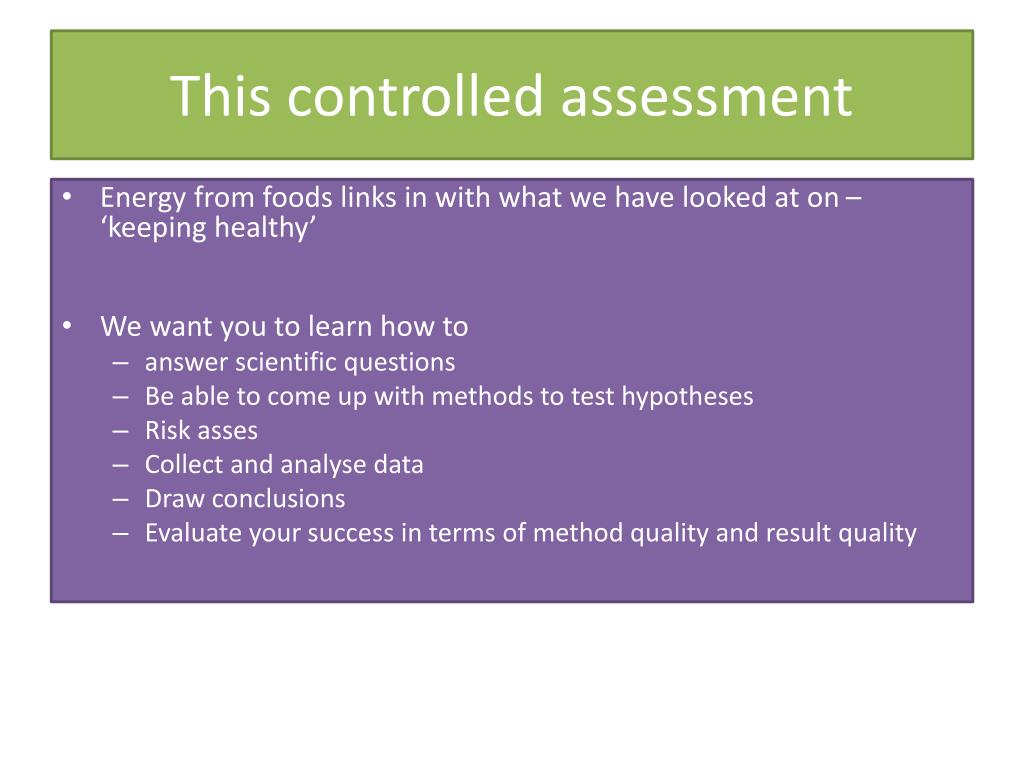 This controlled assessment

• Energy from foods links in with what we have looked at on – ‘keeping healthy’

• We want you to learn how to
– answer scientific questions
– Be able to come up with methods to test hypotheses
– Risk asses
– Collect and analyse data
– Draw conclusions
– Evaluate your success in terms of method quality and result quality